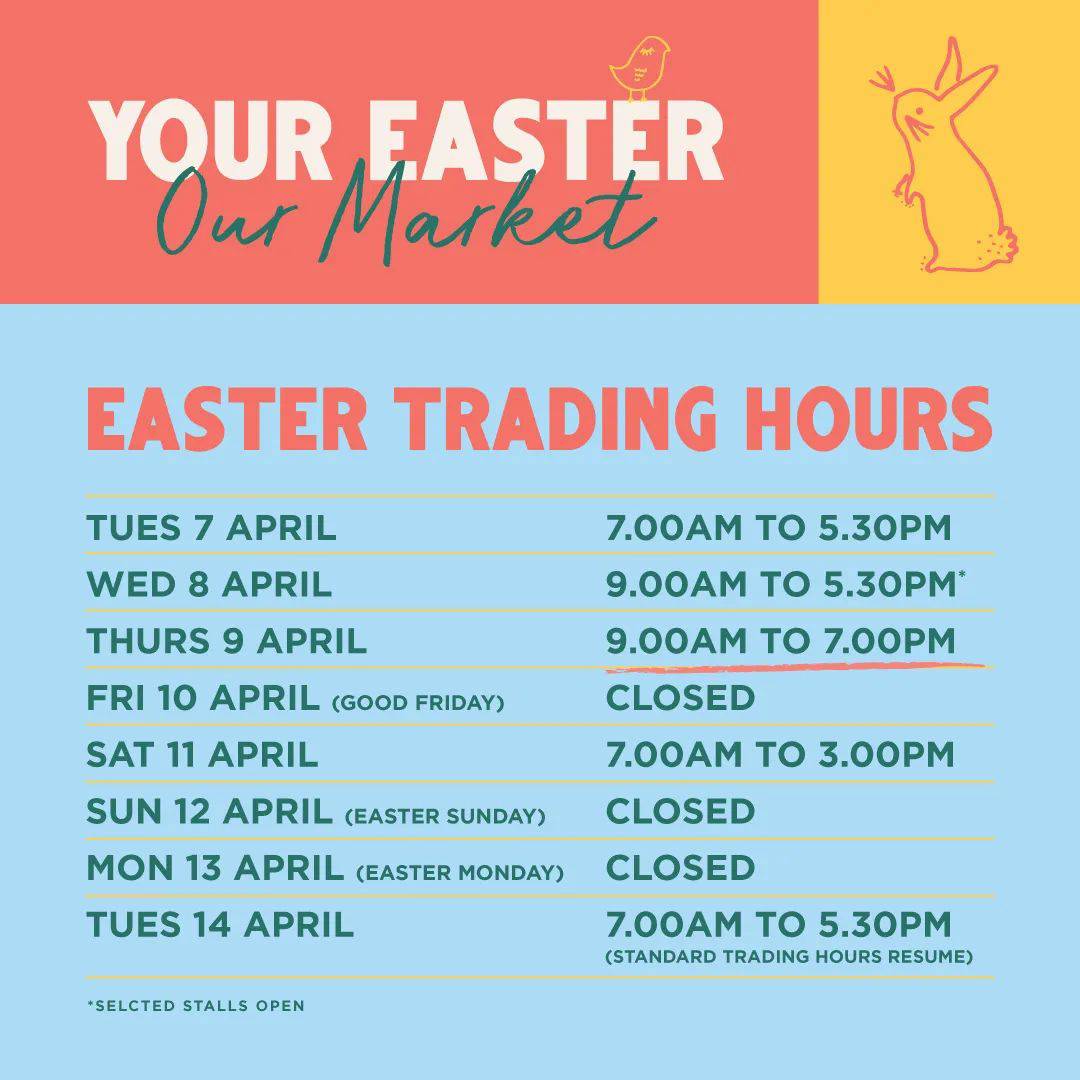 YOUR EASTER
Our Market

EASTER TRADING HOURS

| | |
|---|---|
| TUES 7 APRIL | 7.00AM TO 5.30PM |
| WED 8 APRIL | 9.00AM TO 5.30PM* |
| THURS 9 APRIL | 9.00AM TO 7.00PM |
| FRI 10 APRIL (GOOD FRIDAY) | CLOSED |
| SAT 11 APRIL | 7.00AM TO 3.00PM |
| SUN 12 APRIL (EASTER SUNDAY) | CLOSED |
| MON 13 APRIL (EASTER MONDAY) | CLOSED |
| TUES 14 APRIL | 7.00AM TO 5.30PM (STANDARD TRADING HOURS RESUME) |

*SELCTED STALLS OPEN